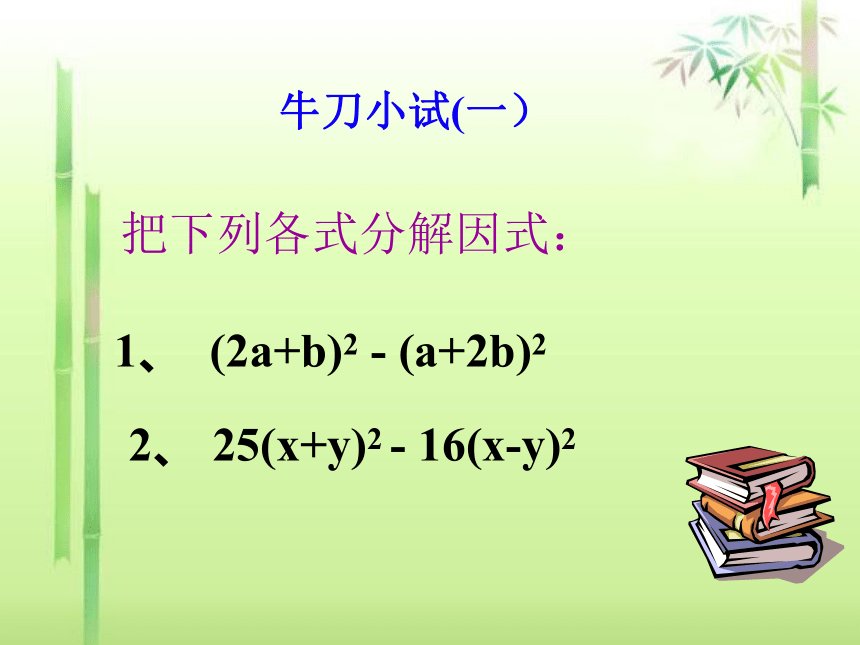 牛刀小试(一）

把下列各式分解因式：

1、 $(2a+b)^2 - (a+2b)^2$

2、 $25(x+y)^2 - 16(x-y)^2$